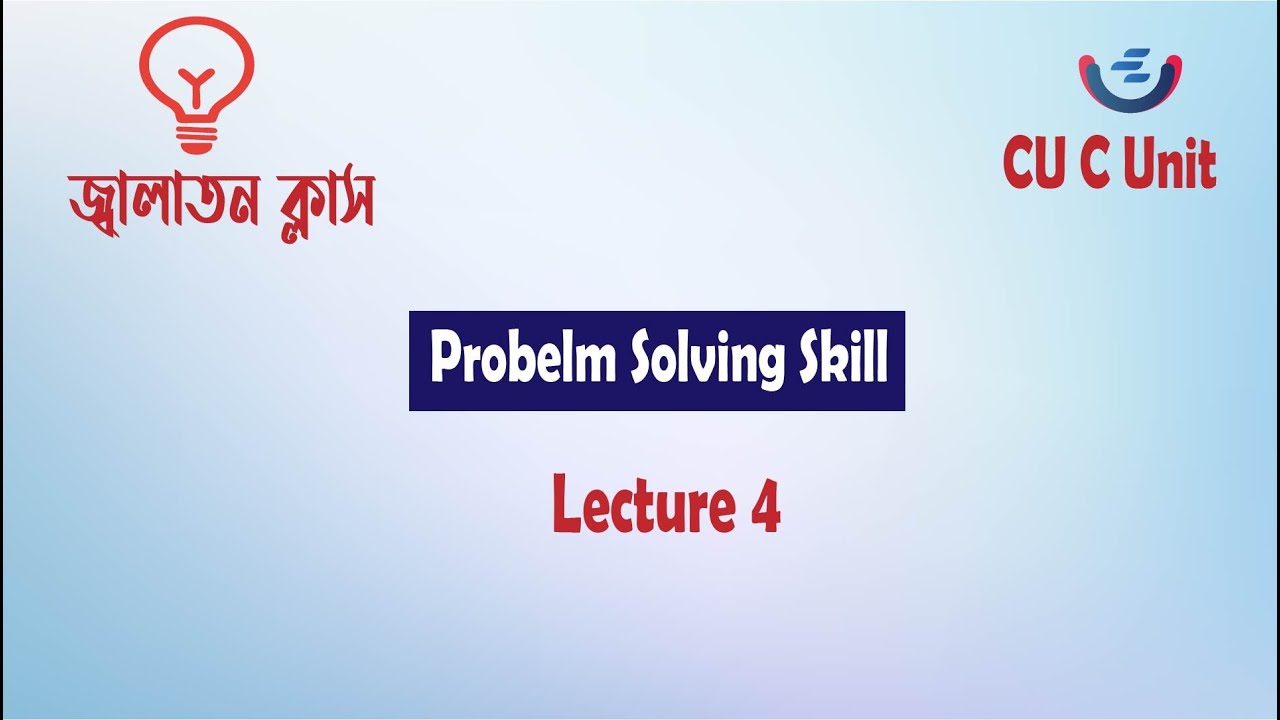 জ্বালাতন ক্লাস

CU C Unit

Probelm Solving Skill

Lecture 4